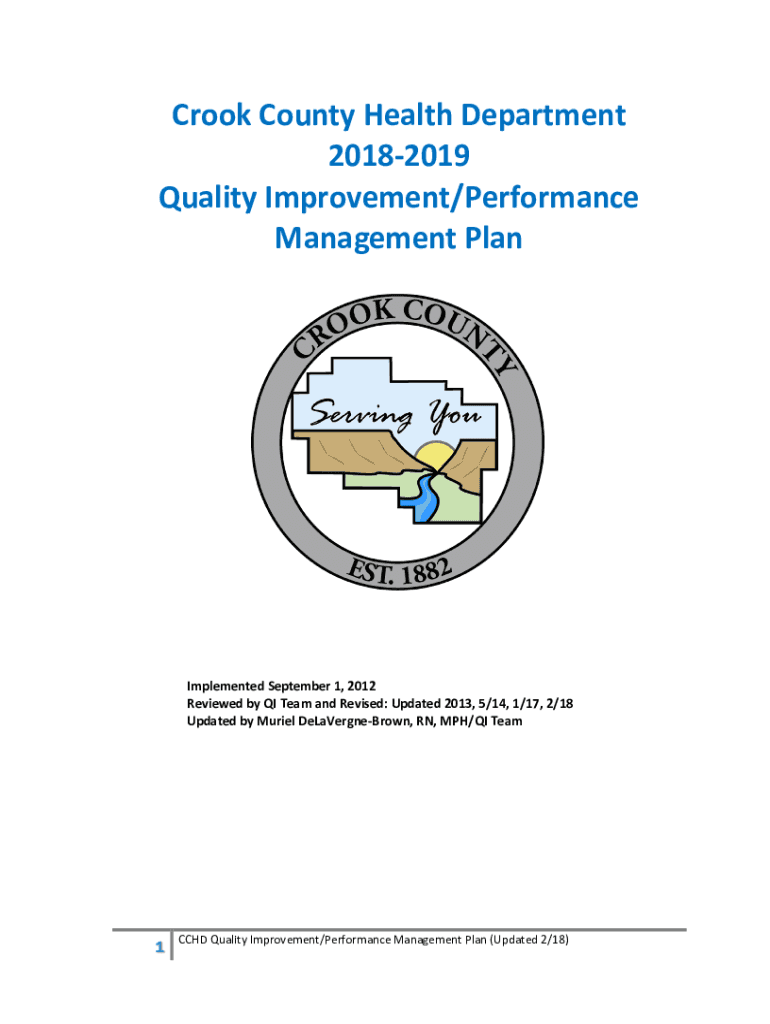 Crook County Health Department
2018-2019
Quality Improvement/Performance Management Plan

CROOK COUNTY
Serving You
EST. 1882

Implemented September 1, 2012
Reviewed by QI Team and Revised: Updated 2013, 5/14, 1/17, 2/18
Updated by Muriel DeLaVergne-Brown, RN, MPH/QI Team

1 CCHD Quality Improvement/Performance Management Plan (Updated 2/18)